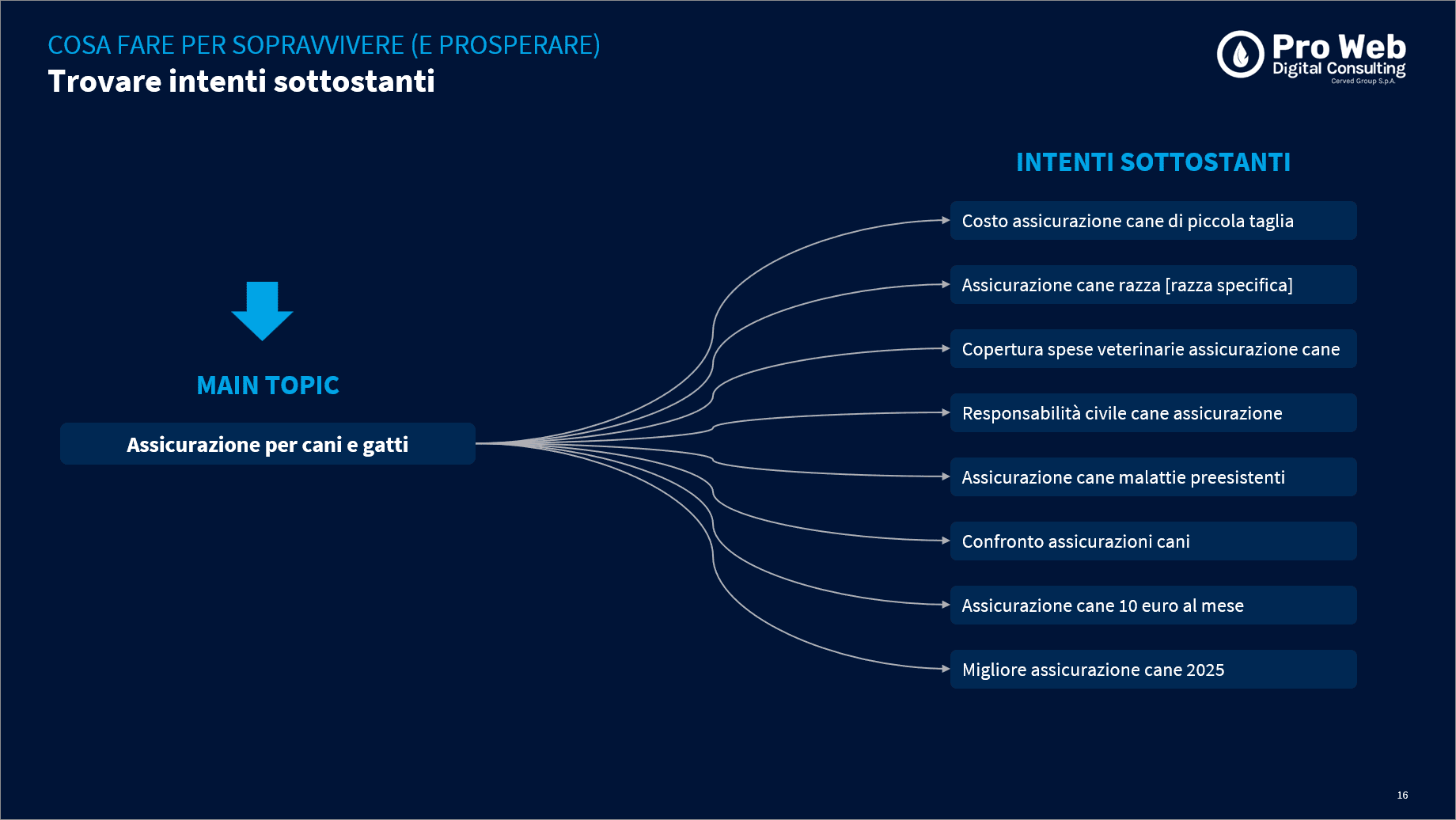 COSA FARE PER SOPRAVVIVERE (E PROSPERARE)

Trovare intenti sottostanti

Pro Web
Digital Consulting
Cerved Group S.p.A.

MAIN TOPIC

Assicurazione per cani e gatti

INTENTI SOTTOSTANTI

Costo assicurazione cane di piccola taglia

Assicurazione cane razza [razza specifica]

Copertura spese veterinarie assicurazione cane

Responsabilità civile cane assicurazione

Assicurazione cane malattie preesistenti

Confronto assicurazioni cani

Assicurazione cane 10 euro al mese

Migliore assicurazione cane 2025

16